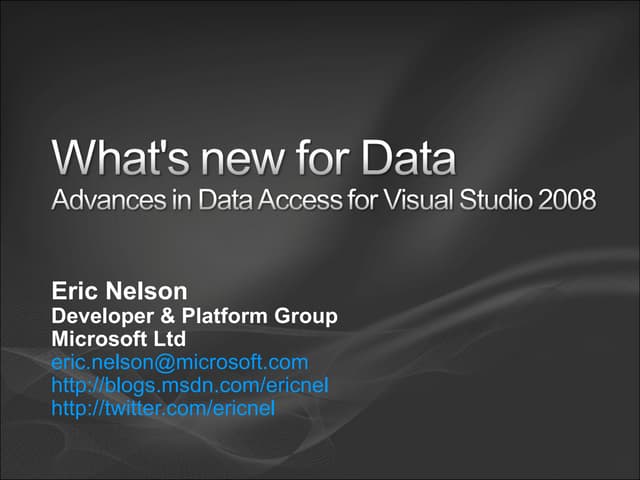 What's new for Data
Advances in Data Access for Visual Studio 2008

Eric Nelson
Developer & Platform Group
Microsoft Ltd
eric.nelson@microsoft.com
http://blogs.msdn.com/ericnel
http://twitter.com/ericnel